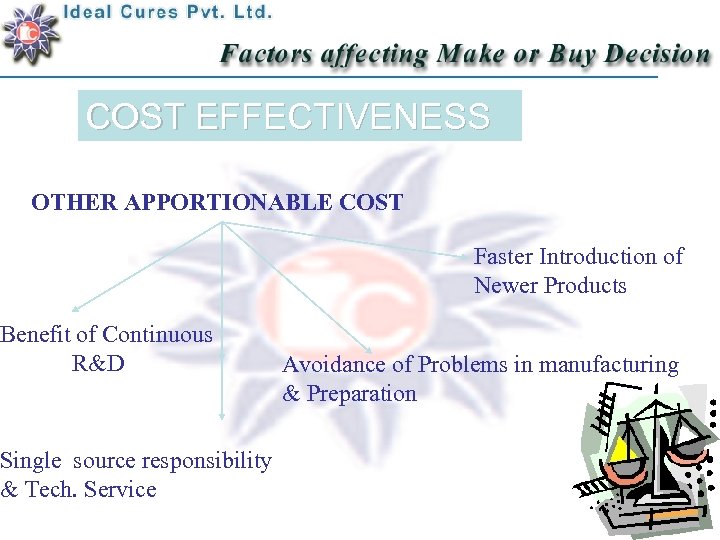 Ideal Cures Pvt. Ltd.

Factors affecting Make or Buy Decision

COST EFFECTIVENESS

OTHER APPORTIONABLE COST

Faster Introduction of Newer Products

Benefit of Continuous R&D

Avoidance of Problems in manufacturing & Preparation

Single source responsibility & Tech. Service